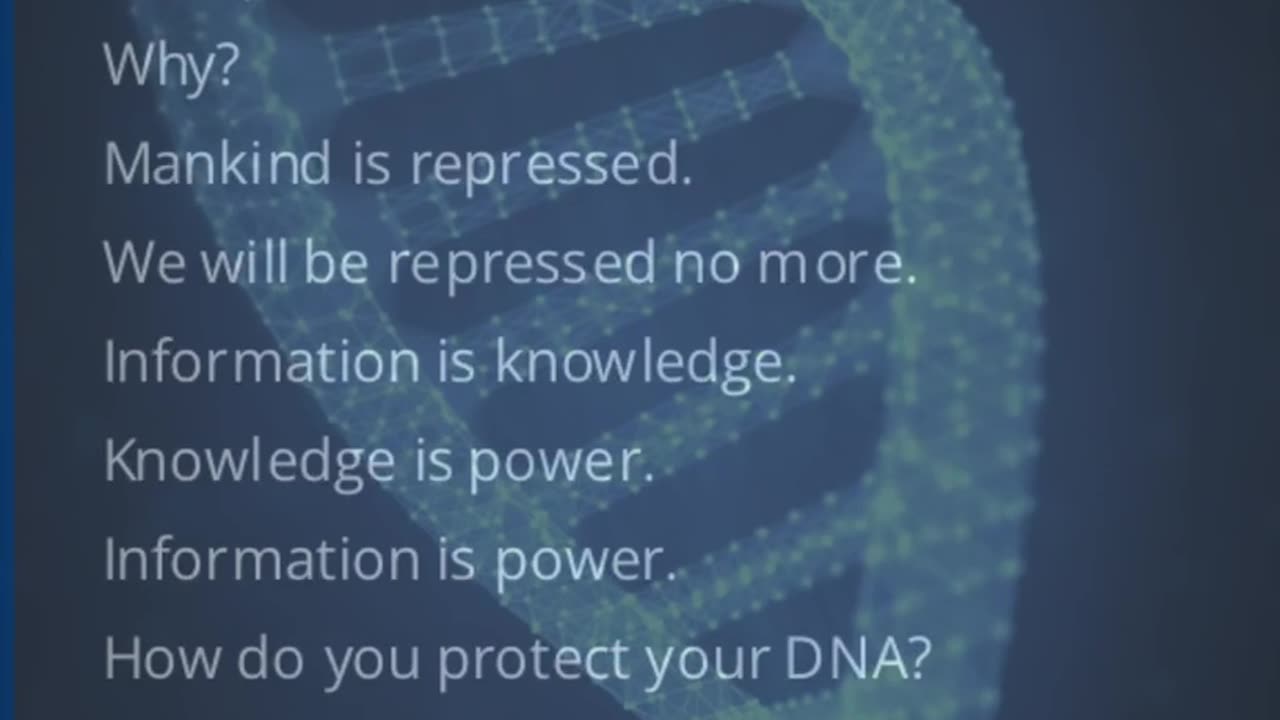 Why?

Mankind is repressed.

We will be repressed no more.

Information is knowledge.

Knowledge is power.

Information is power.

How do you protect your DNA?